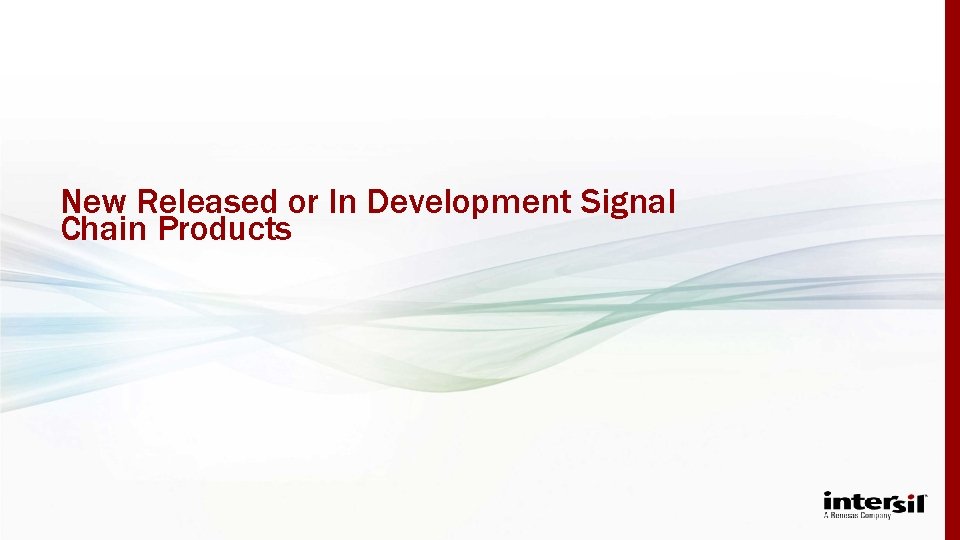 New Released or In Development Signal Chain Products

intersil
A Renesas Company